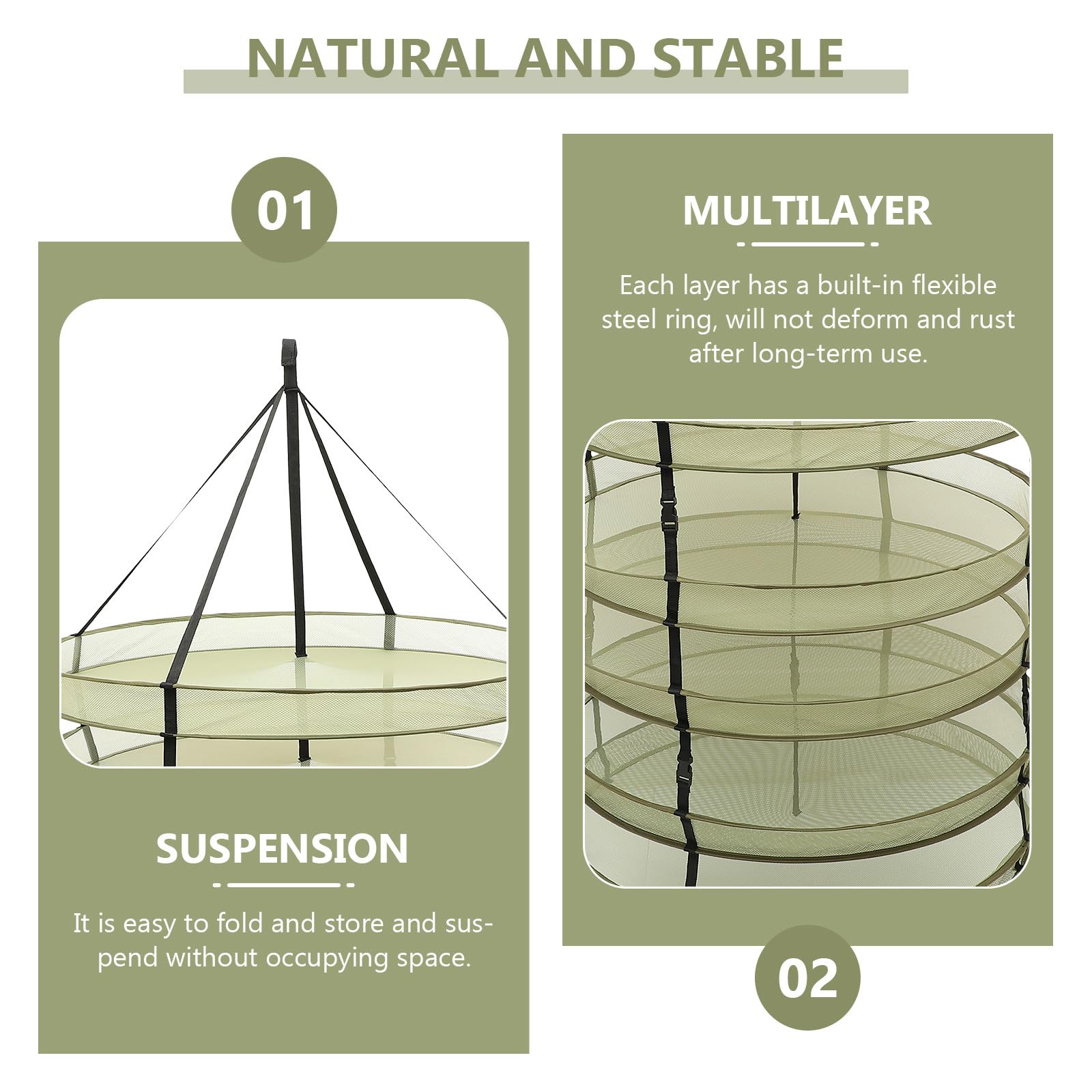 NATURAL AND STABLE

01

SUSPENSION

It is easy to fold and store and suspend without occupying space.

MULTILAYER

Each layer has a built-in flexible steel ring, will not deform and rust after long-term use.

02